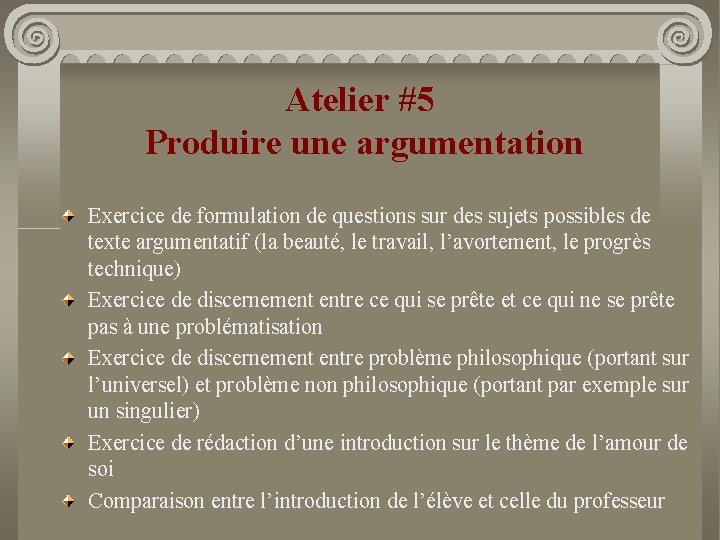 Atelier #5
Produire une argumentation

Exercice de formulation de questions sur des sujets possibles de texte argumentatif (la beauté, le travail, l’avortement, le progrès technique)

Exercice de discernement entre ce qui se prête et ce qui ne se prête pas à une problématisation

Exercice de discernement entre problème philosophique (portant sur l’universel) et problème non philosophique (portant par exemple sur un singulier)

Exercice de rédaction d’une introduction sur le thème de l’amour de soi

Comparaison entre l’introduction de l’élève et celle du professeur